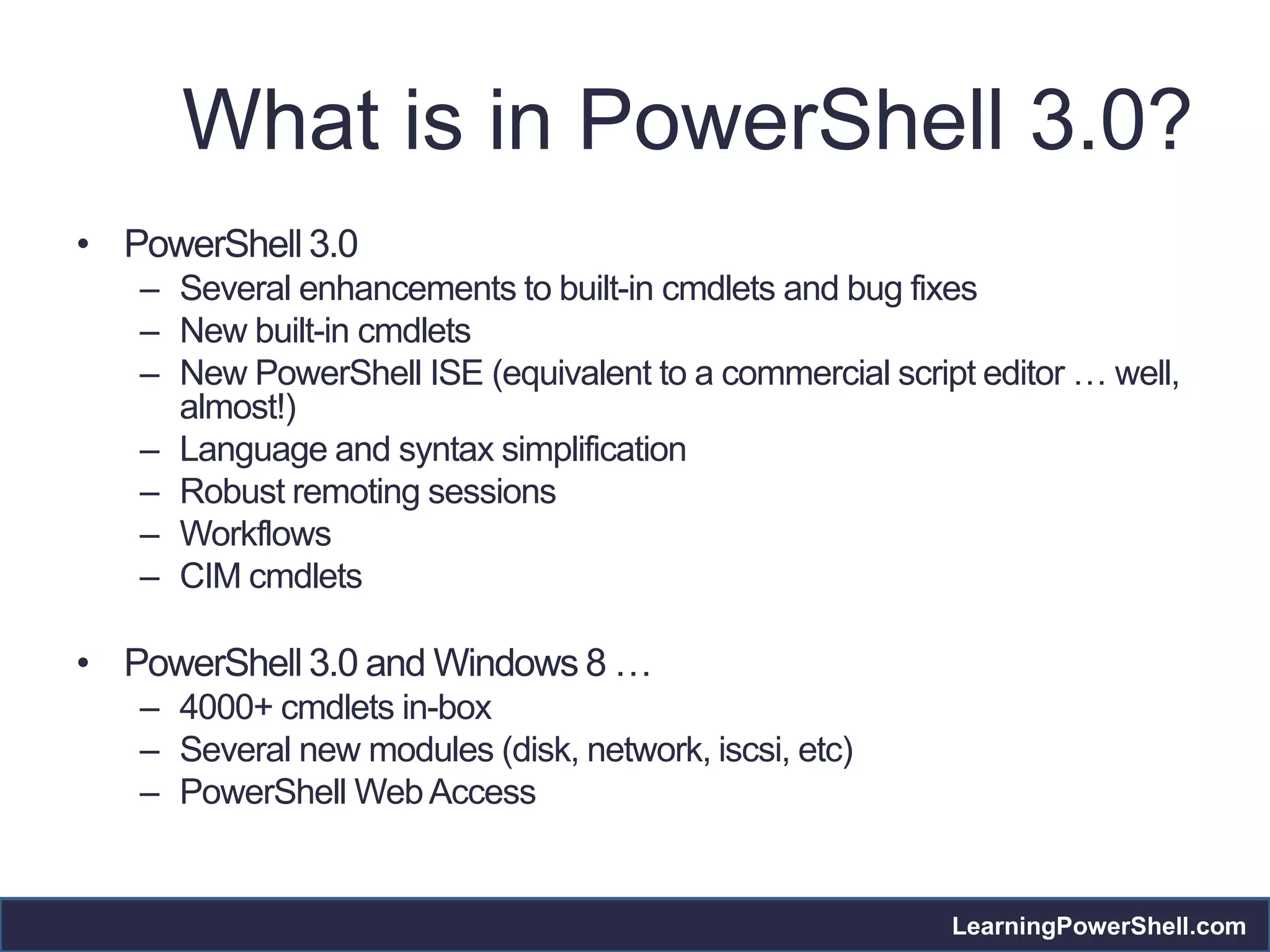 What is in PowerShell 3.0?

• PowerShell 3.0
– Several enhancements to built-in cmdlets and bug fixes
– New built-in cmdlets
– New PowerShell ISE (equivalent to a commercial script editor … well, almost!)
– Language and syntax simplification
– Robust remoting sessions
– Workflows
– CIM cmdlets

• PowerShell 3.0 and Windows 8 …
– 4000+ cmdlets in-box
– Several new modules (disk, network, iscsi, etc)
– PowerShell Web Access

LearningPowerShell.com